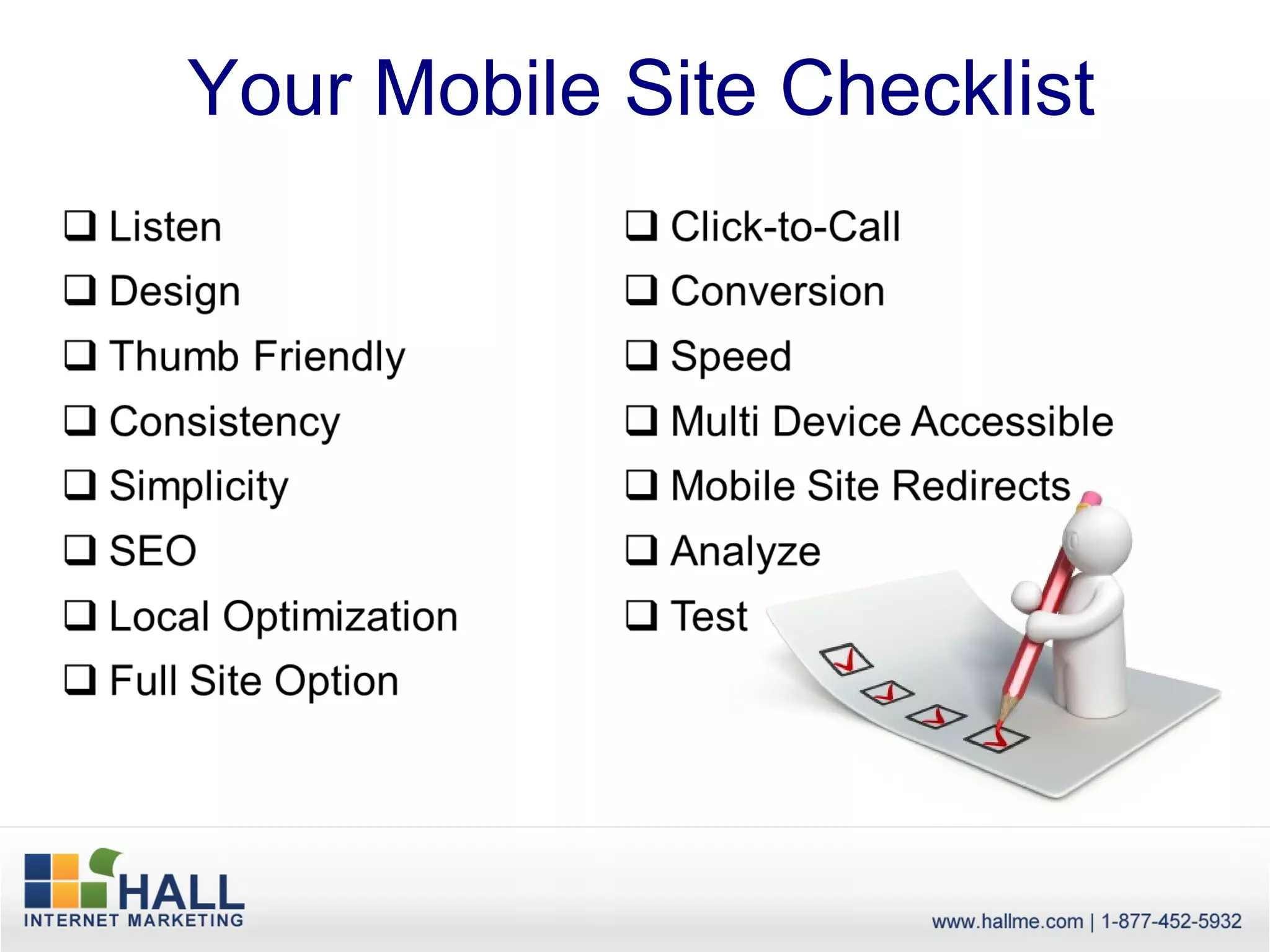 Your Mobile Site Checklist

❑ Listen
❑ Design
❑ Thumb Friendly
❑ Consistency
❑ Simplicity
❑ SEO
❑ Local Optimization
❑ Full Site Option

❑ Click-to-Call
❑ Conversion
❑ Speed
❑ Multi Device Accessible
❑ Mobile Site Redirects
❑ Analyze
❑ Test

HALL
INTERNET MARKETING

www.hallme.com | 1-877-452-5932